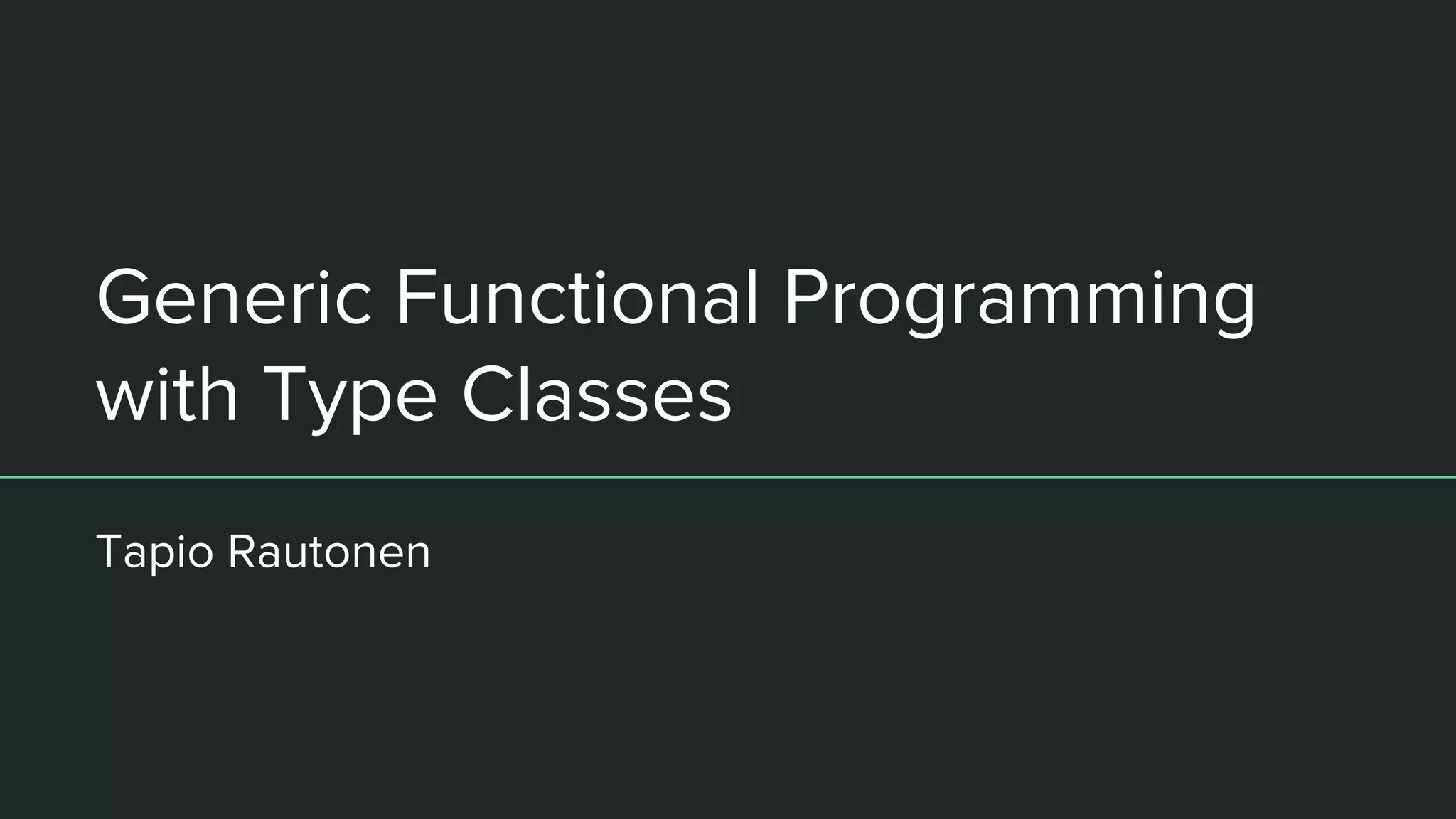 Generic Functional Programming with Type Classes

Tapio Rautonen